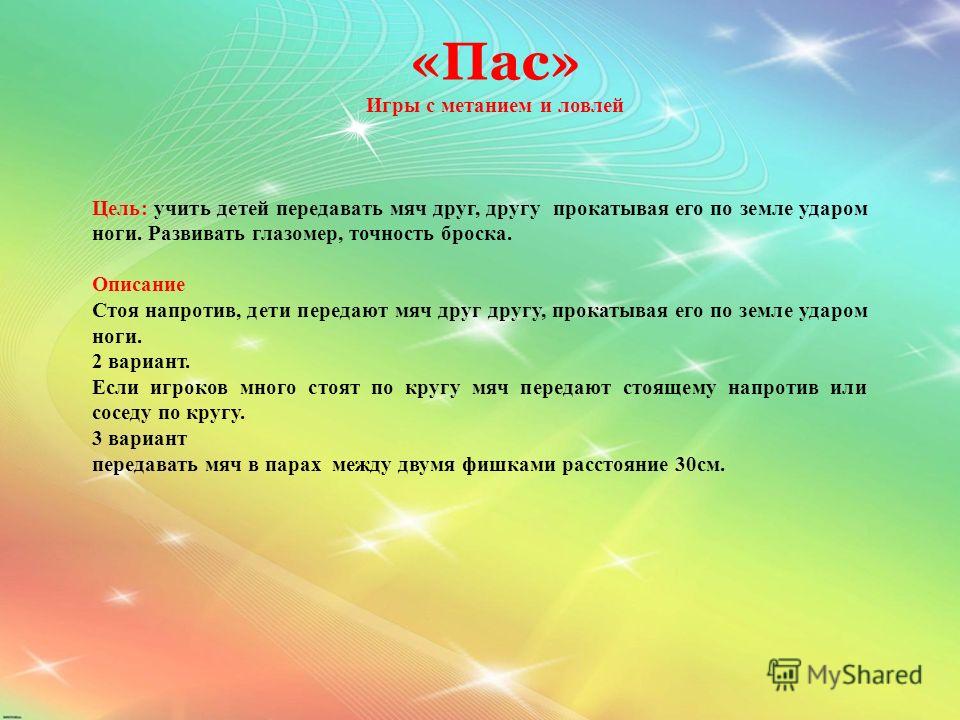 «Пас»
Игры с метанием и ловлей

Цель: учить детей передавать мяч друг, другу прокатывая его по земле ударом ноги. Развивать глазомер, точность броска.

Описание
Стоя напротив, дети передают мяч друг другу, прокатывая его по земле ударом ноги.
2 вариант.
Если игроков много стоят по кругу мяч передают стоящему напротив или соседу по кругу.
3 вариант
передавать мяч в парах между двумя фишками расстояние 30см.

MyShared